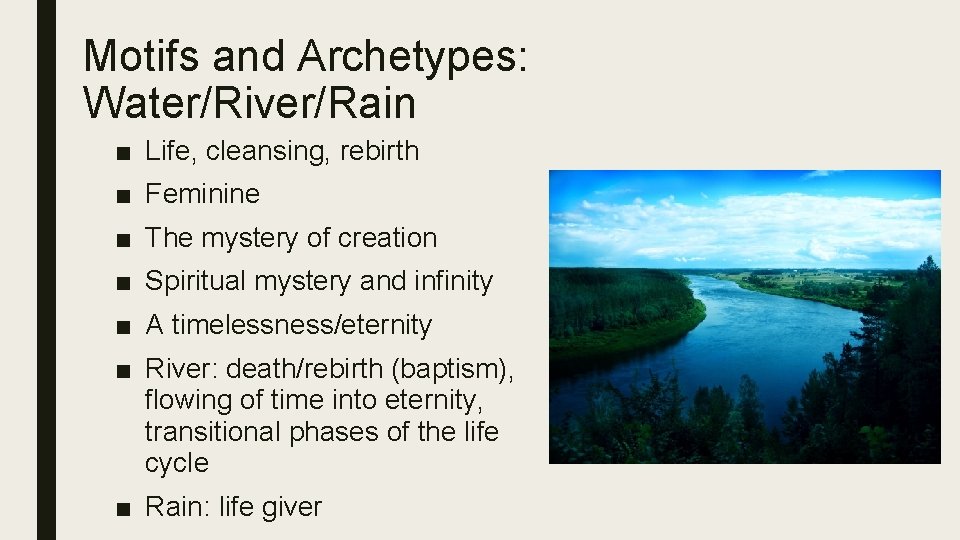 Motifs and Archetypes: Water/River/Rain

■ Life, cleansing, rebirth
■ Feminine
■ The mystery of creation
■ Spiritual mystery and infinity
■ A timelessness/eternity
■ River: death/rebirth (baptism), flowing of time into eternity, transitional phases of the life cycle
■ Rain: life giver